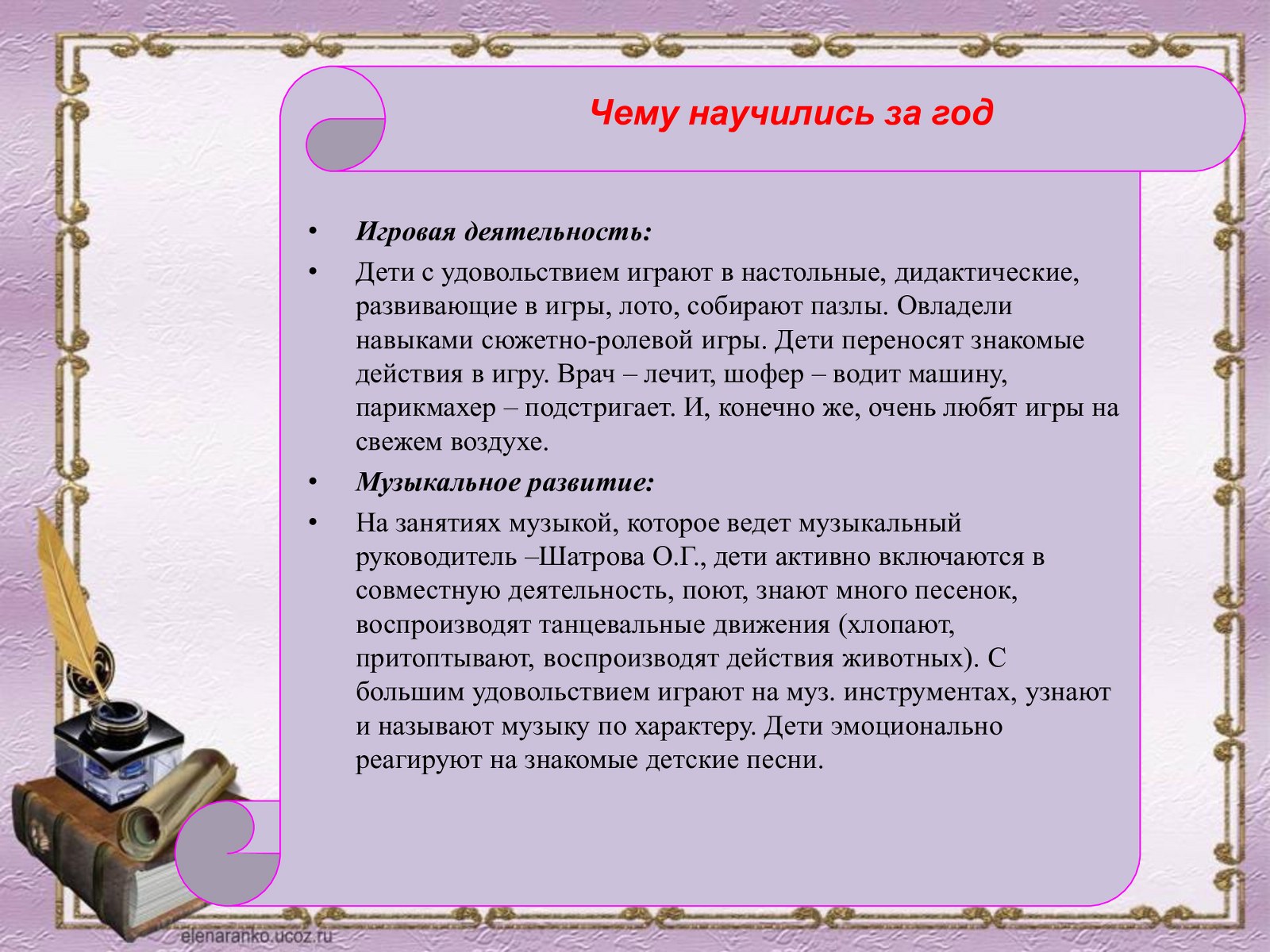 Чему научились за год

• Игровая деятельность:
• Дети с удовольствием играют в настольные, дидактические, развивающие в игры, лото, собирают пазлы. Овладели навыками сюжетно-ролевой игры. Дети переносят знакомые действия в игру. Врач – лечит, шофер – водит машину, парикмахер – подстригает. И, конечно же, очень любят игры на свежем воздухе.
• Музыкальное развитие:
• На занятиях музыкой, которое ведет музыкальный руководитель –Шатрова О.Г., дети активно включаются в совместную деятельность, поют, знают много песенок, воспроизводят танцевальные движения (хлопают, притоптывают, воспроизводят действия животных). С большим удовольствием играют на муз. инструментах, узнают и называют музыку по характеру. Дети эмоционально реагируют на знакомые детские песни.

elenaranko.ucoz.ru